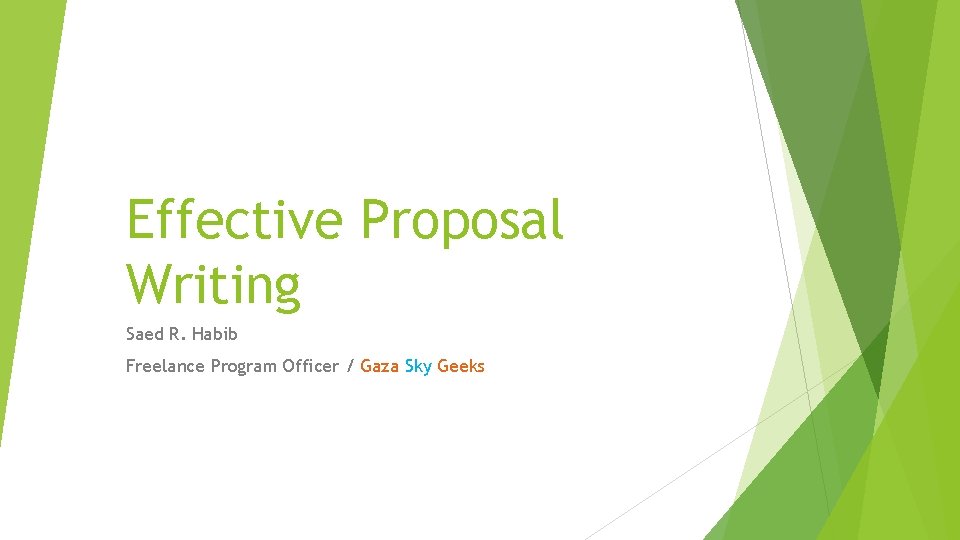 Effective Proposal Writing

Saed R. Habib

Freelance Program Officer / Gaza Sky Geeks